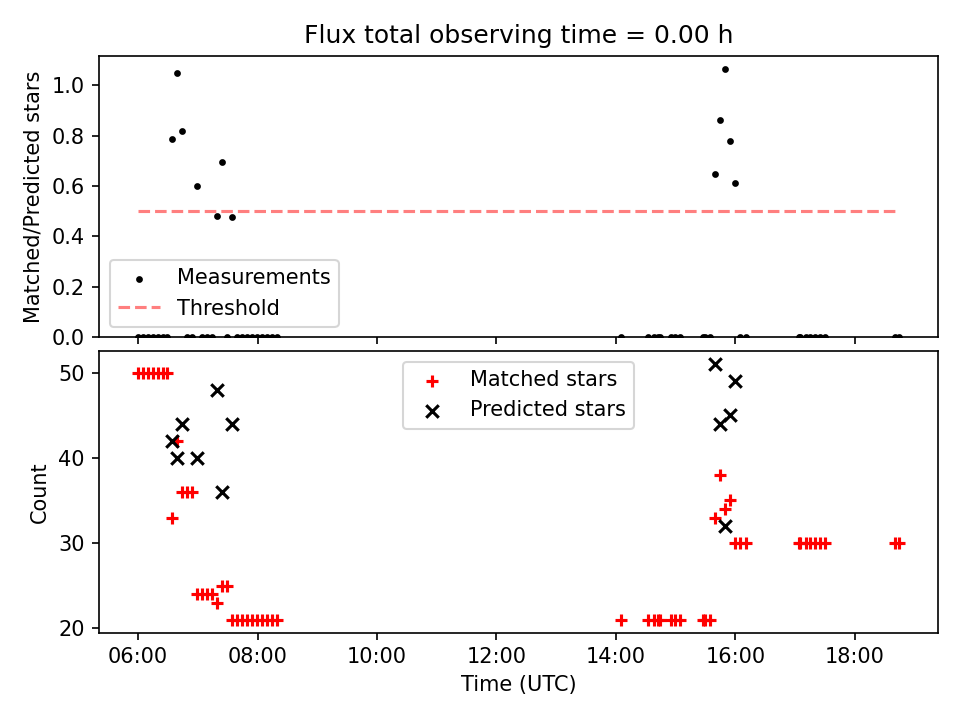 Flux total observing time = 0.00 h

Matched/Predicted stars

1.0
0.8
0.6
0.4
0.2
0.0

Measurements
Threshold

Count

50
40
30
20

Matched stars
Predicted stars

06:00
08:00
10:00
12:00
14:00
16:00
18:00

Time (UTC)